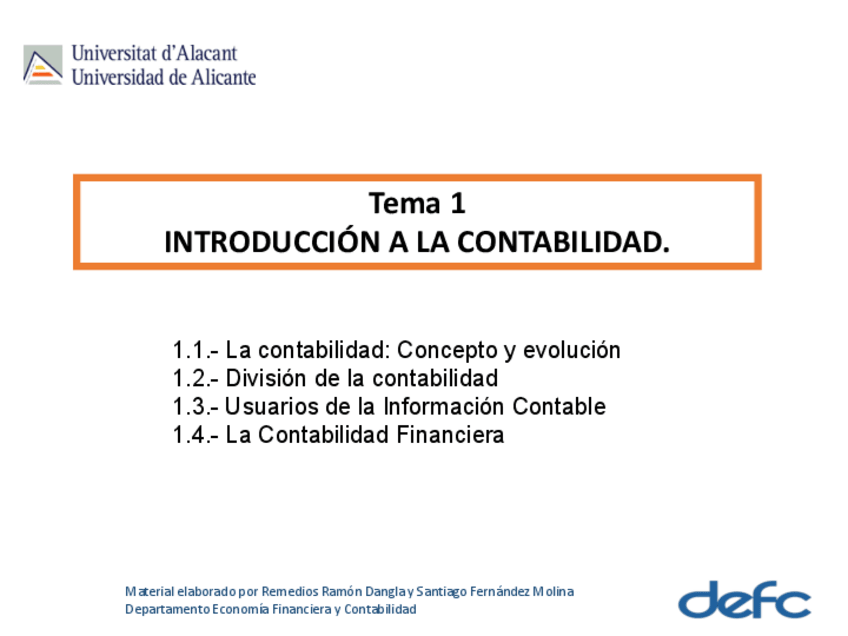 Universitat d'Alacant
Universidad de Alicante

Tema 1
INTRODUCCIÓN A LA CONTABILIDAD.

1.1.- La contabilidad: Concepto y evolución
1.2.- División de la contabilidad
1.3.- Usuarios de la Información Contable
1.4.- La Contabilidad Financiera

Material elaborado por Remedios Ramón Dangla y Santiago Fernández Molina
Departamento Economía Financiera y Contabilidad

defc